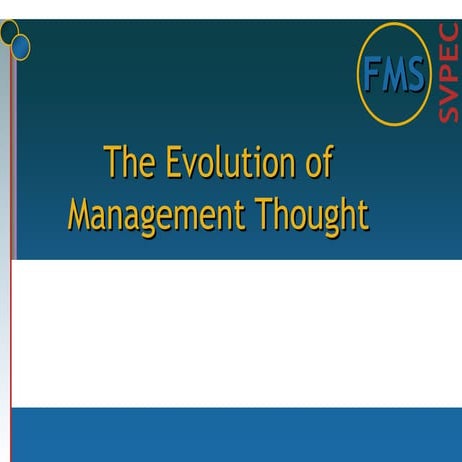 FMS
SVPEC

The Evolution of Management Thought